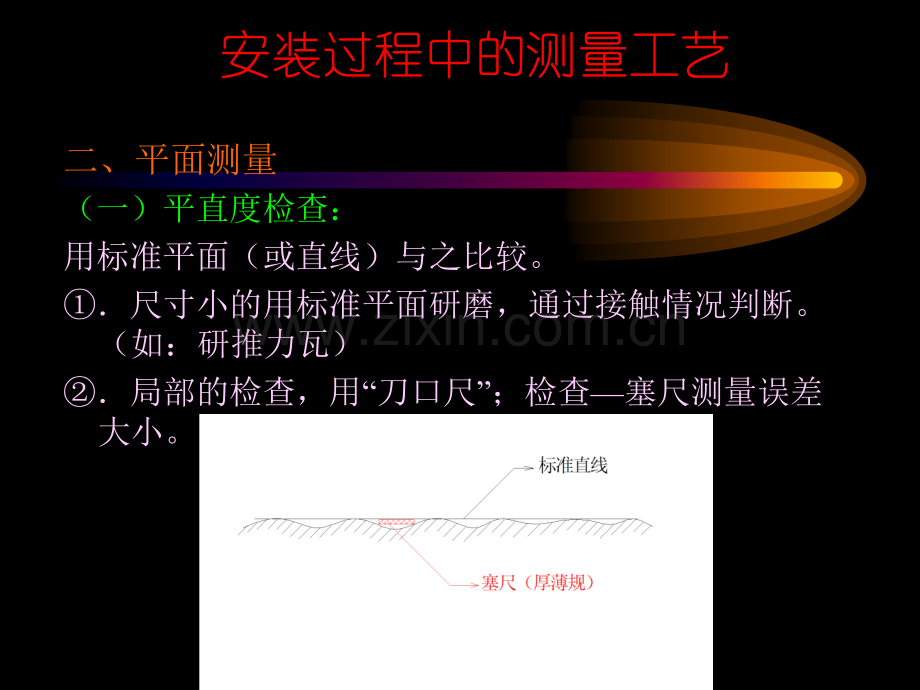 安装过程中的测量工艺

二、平面测量

（一）平直度检查：

用标准平面（或直线）与之比较。

①．尺寸小的用标准平面研磨，通过接触情况判断。（如：研推力瓦）

②．局部的检查，用“刀口尺”；检查—塞尺测量误差大小。

标准直线

塞尺（厚薄规）

www.zixin.com.cn